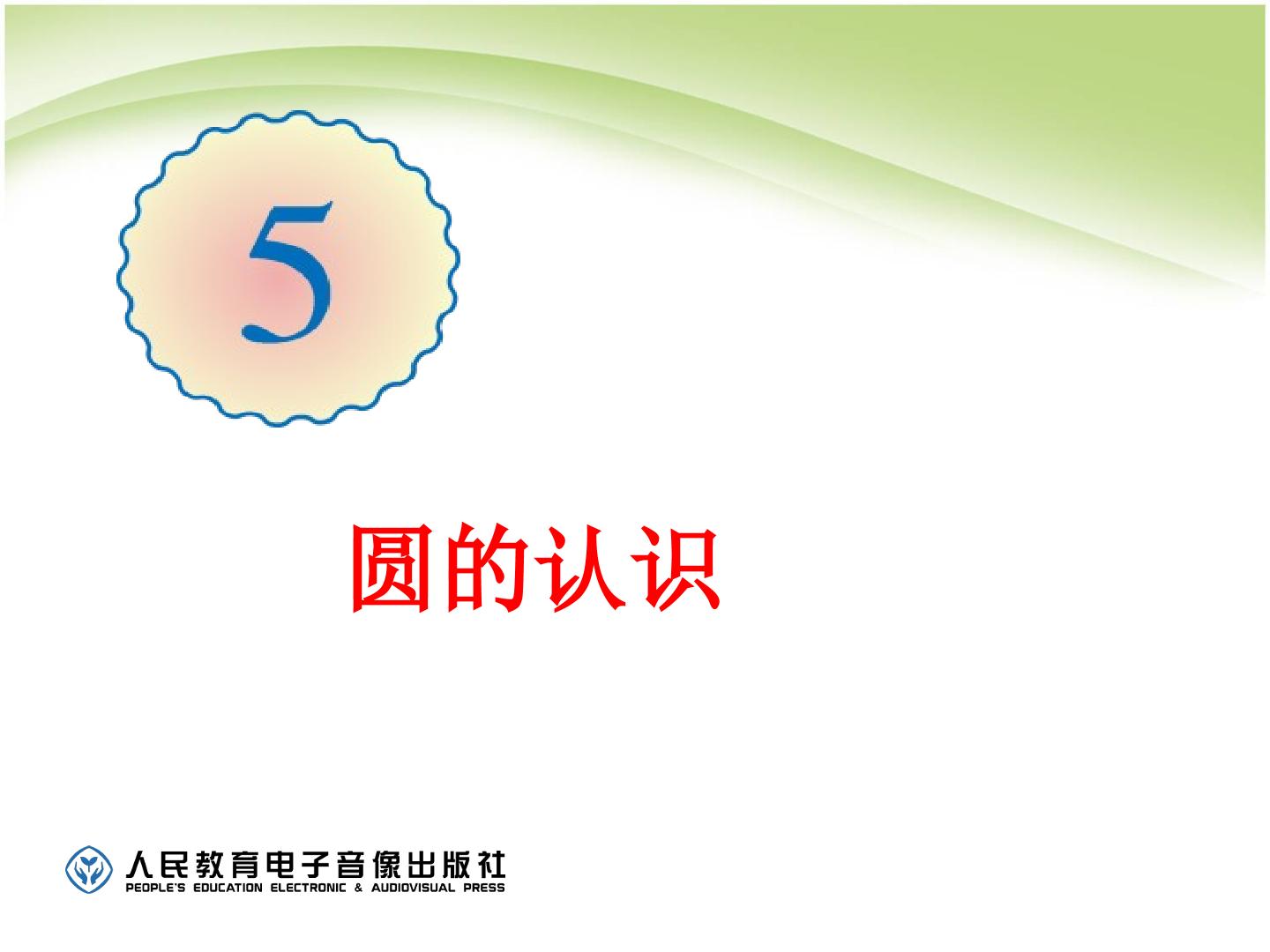 5

圆的认识

人民教育电子音像出版社
PEOPLE'S EDUCATION ELECTRONIC & AUDIOVISUAL PRESS